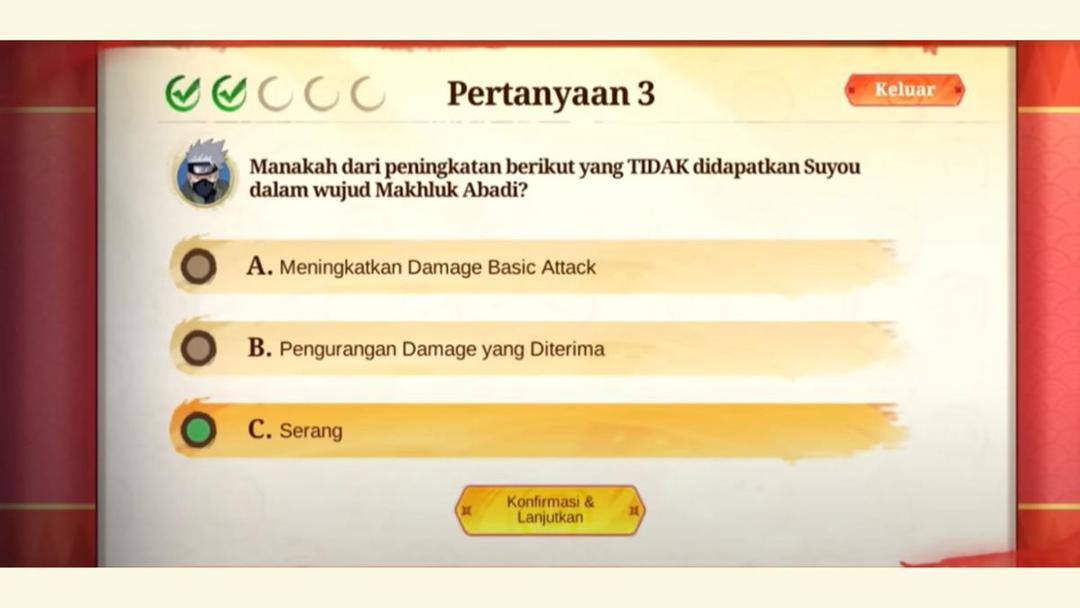 Pertanyaan 3

Keluar

Manakah dari peningkatan berikut yang TIDAK didapatkan Suyou dalam wujud Makhluk Abadi?

A. Meningkatkan Damage Basic Attack

B. Pengurangan Damage yang Diterima

C. Serang

Konfirmasi & Lanjutkan